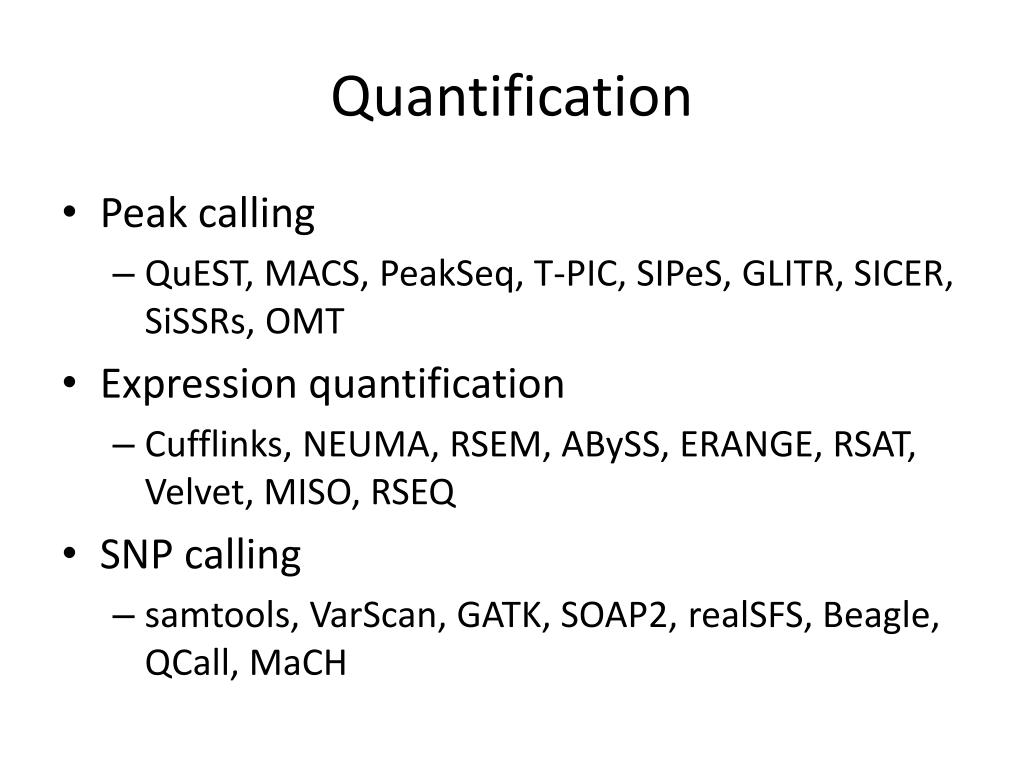 Quantification

• Peak calling
  – QuEST, MACS, PeakSeq, T-PIC, SIPeS, GLITR, SICER, SiSSRs, OMT
• Expression quantification
  – Cufflinks, NEUMA, RSEM, ABySS, ERANGE, RSAT, Velvet, MISO, RSEQ
• SNP calling
  – samtools, VarScan, GATK, SOAP2, realSFS, Beagle, QCall, MaCH